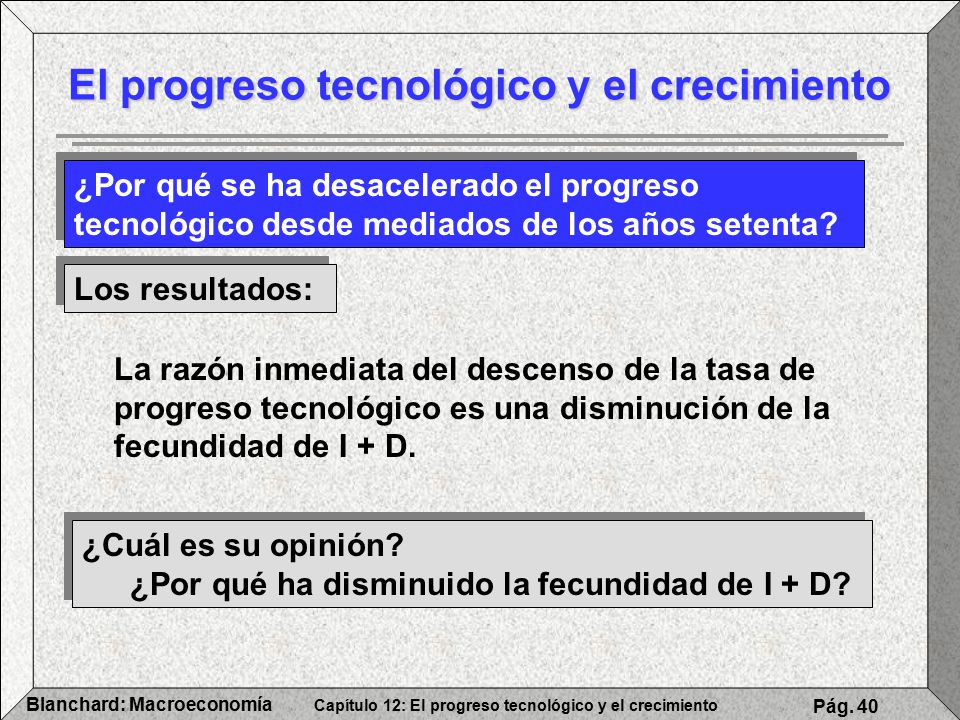 El progreso tecnológico y el crecimiento

¿Por qué se ha desacelerado el progreso tecnológico desde mediados de los años setenta?

Los resultados:

La razón inmediata del descenso de la tasa de progreso tecnológico es una disminución de la fecundidad de I + D.

¿Cuál es su opinión?
¿Por qué ha disminuido la fecundidad de I + D?

Blanchard: Macroeconomía Capítulo 12: El progreso tecnológico y el crecimiento Pág. 40